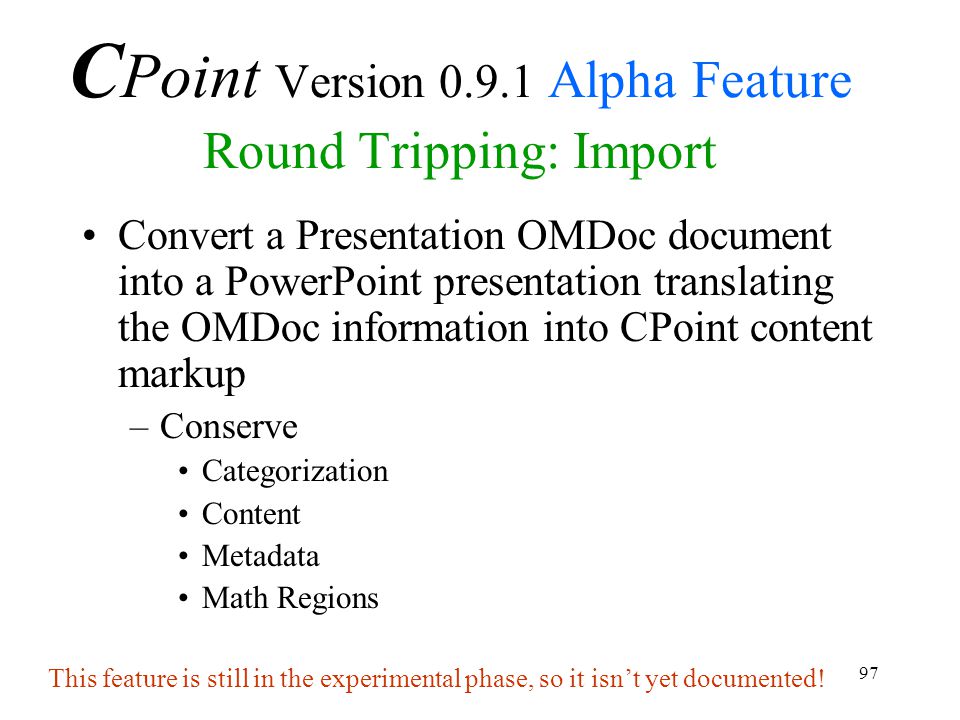 CPoint Version 0.9.1 Alpha Feature
Round Tripping: Import

• Convert a Presentation OMDoc document into a PowerPoint presentation translating the OMDoc information into CPoint content markup
– Conserve
• Categorization
• Content
• Metadata
• Math Regions

This feature is still in the experimental phase, so it isn't yet documented!

97